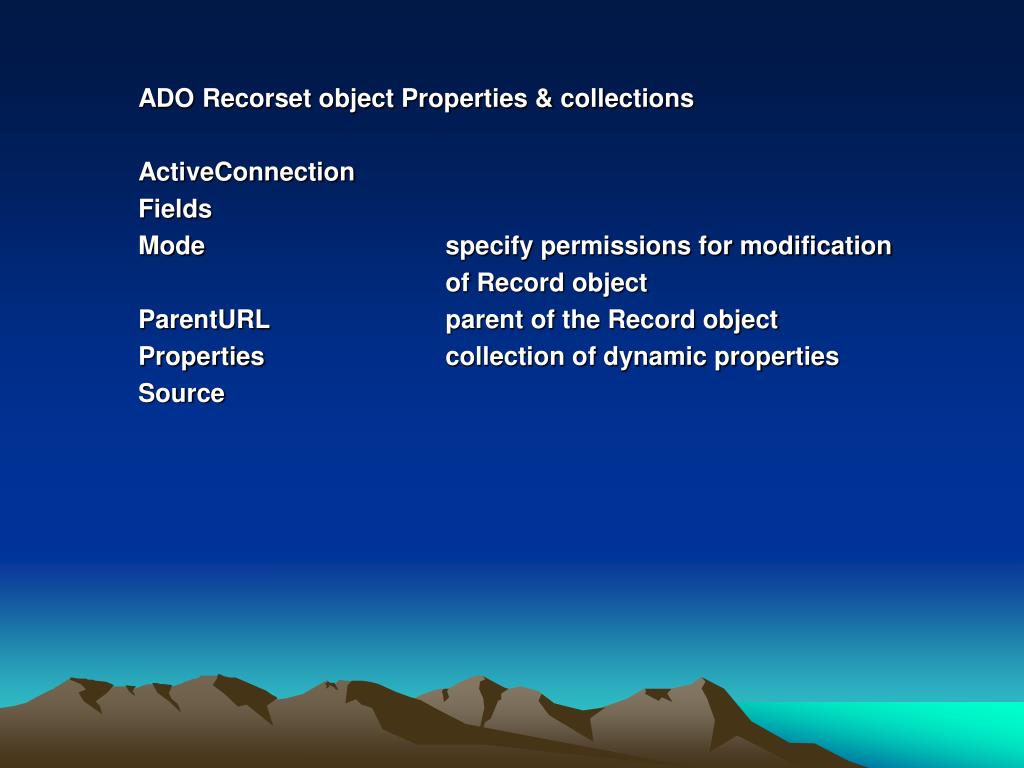 ADO Recorset object Properties & collections

ActiveConnection
Fields
Mode specify permissions for modification of Record object
ParentURL parent of the Record object
Properties collection of dynamic properties
Source